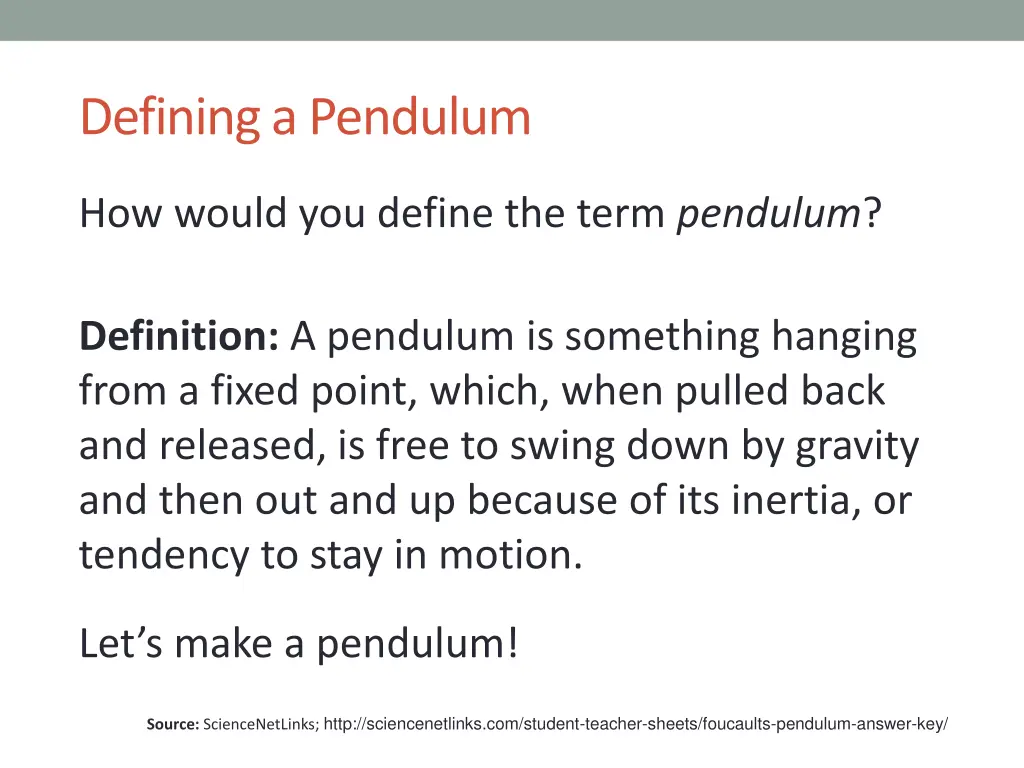 Defining a Pendulum

How would you define the term pendulum?

Definition: A pendulum is something hanging from a fixed point, which, when pulled back and released, is free to swing down by gravity and then out and up because of its inertia, or tendency to stay in motion.

Let’s make a pendulum!

Source: ScienceNetLinks; http://sciencenetlinks.com/student-teacher-sheets/foucaults-pendulum-answer-key/